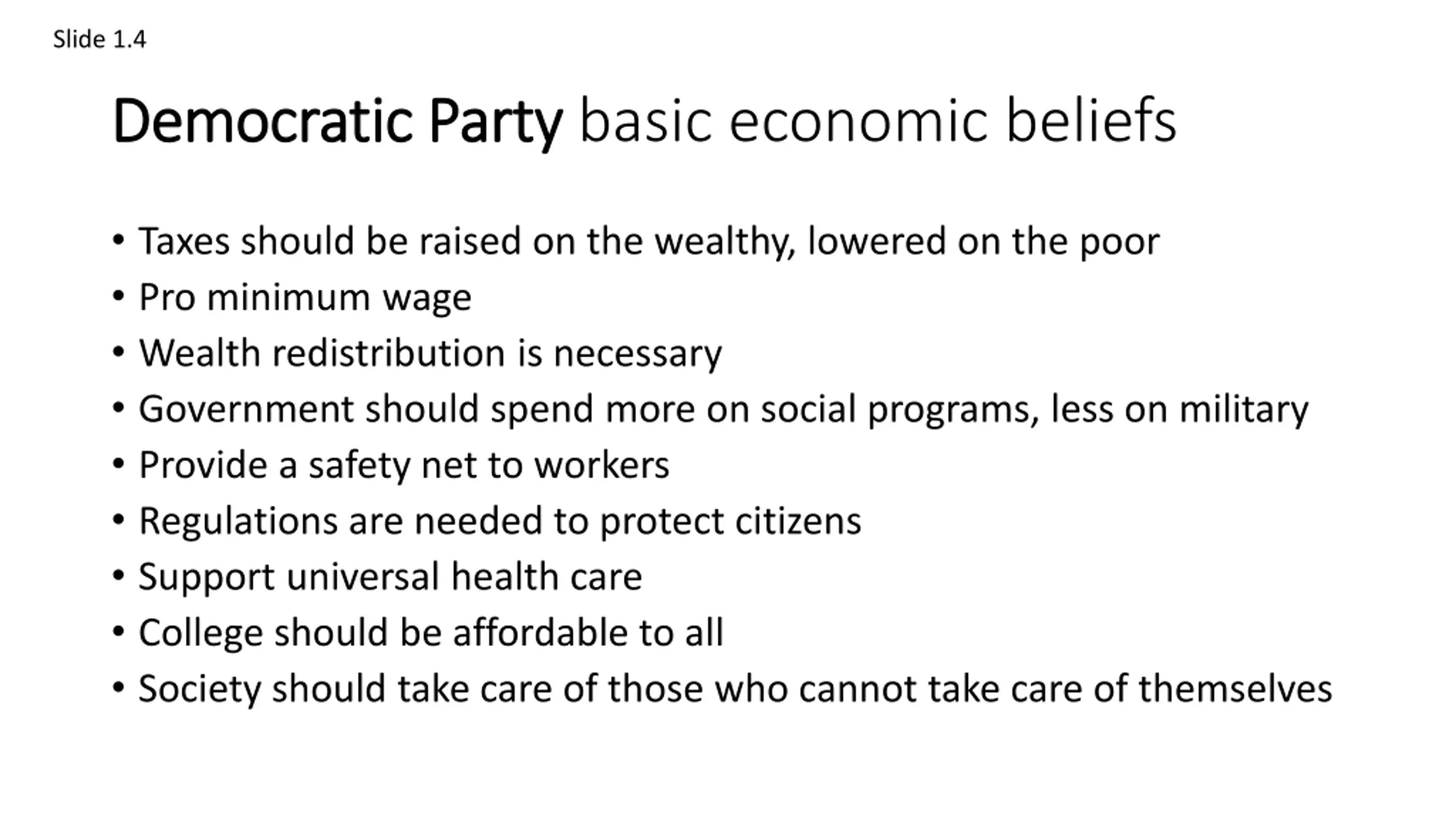 Slide 1.4

Democratic Party basic economic beliefs

• Taxes should be raised on the wealthy, lowered on the poor
• Pro minimum wage
• Wealth redistribution is necessary
• Government should spend more on social programs, less on military
• Provide a safety net to workers
• Regulations are needed to protect citizens
• Support universal health care
• College should be affordable to all
• Society should take care of those who cannot take care of themselves